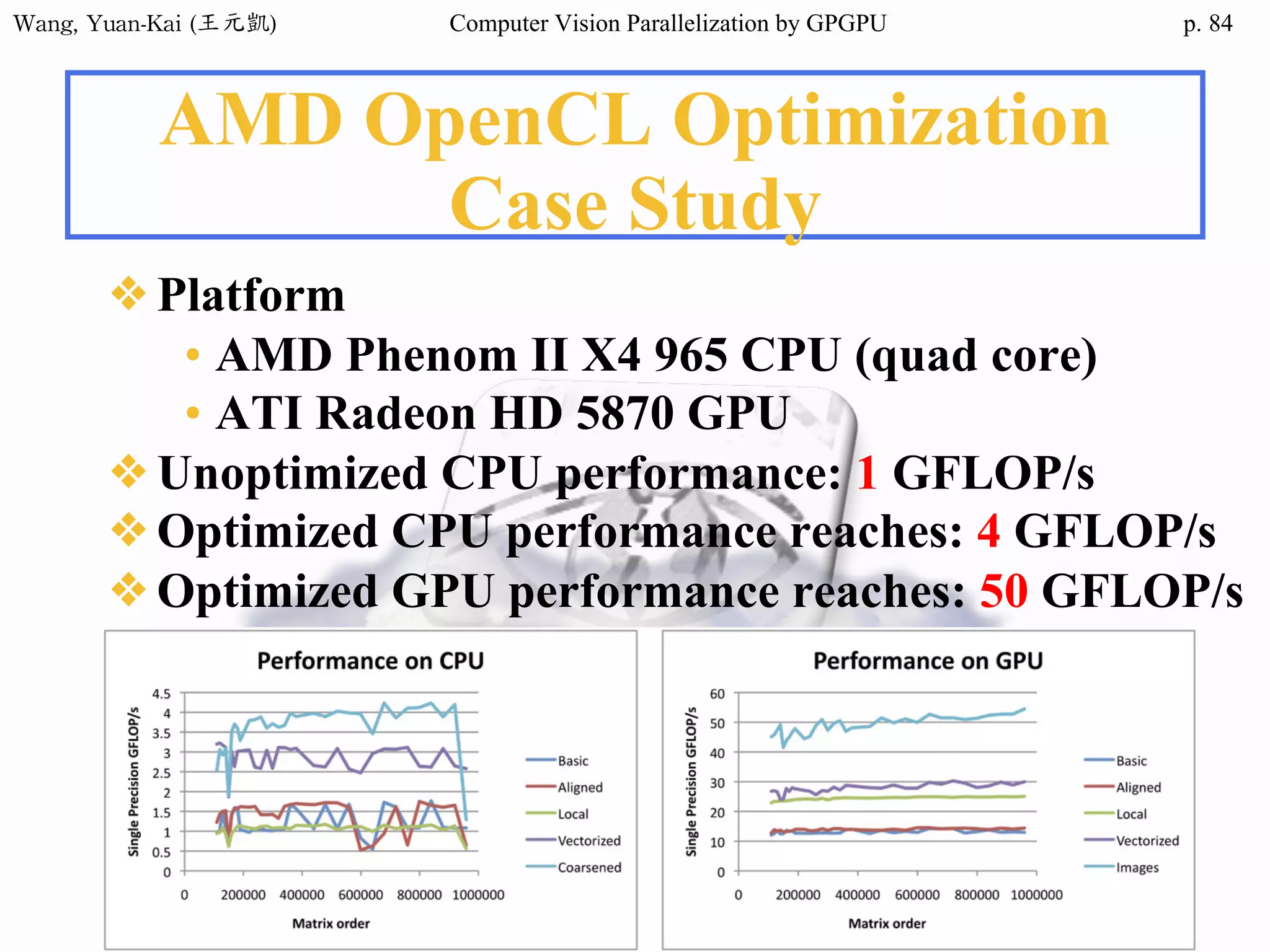 Wang, Yuan-Kai (王元凱)

Computer Vision Parallelization by GPGPU

p. 84

AMD OpenCL Optimization Case Study

❖ Platform
• AMD Phenom II X4 965 CPU (quad core)
• ATI Radeon HD 5870 GPU

❖ Unoptimized CPU performance: 1 GFLOP/s

❖ Optimized CPU performance reaches: 4 GFLOP/s

❖ Optimized GPU performance reaches: 50 GFLOP/s

Performance on CPU

Single Precision GFLOP/s

4.5
4
3.5
3
2.5
2
1.5
1
0.5
0

0 200000 400000 600000 800000 1000000

Matrix order

Basic
Aligned
Local
Vectorized
Coarsened

Performance on GPU

Single Precision GFLOP/s

60
50
40
30
20
10
0

0 200000 400000 600000 800000 1000000

Matrix order

Basic
Aligned
Local
Vectorized
Images